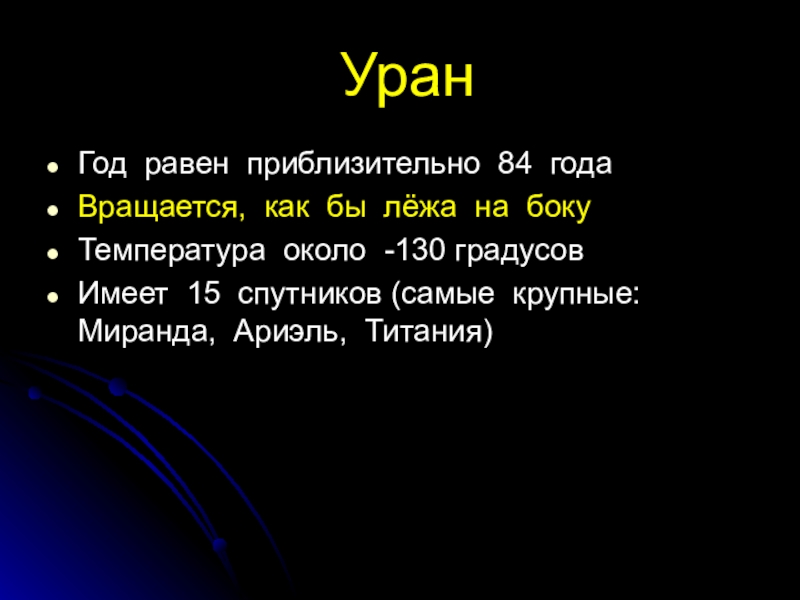 Уран

- Год равен приблизительно 84 года
- Вращается, как бы лёжа на боку
- Температура около -130 градусов
- Имеет 15 спутников (самые крупные: Миранда, Ариэль, Титания)